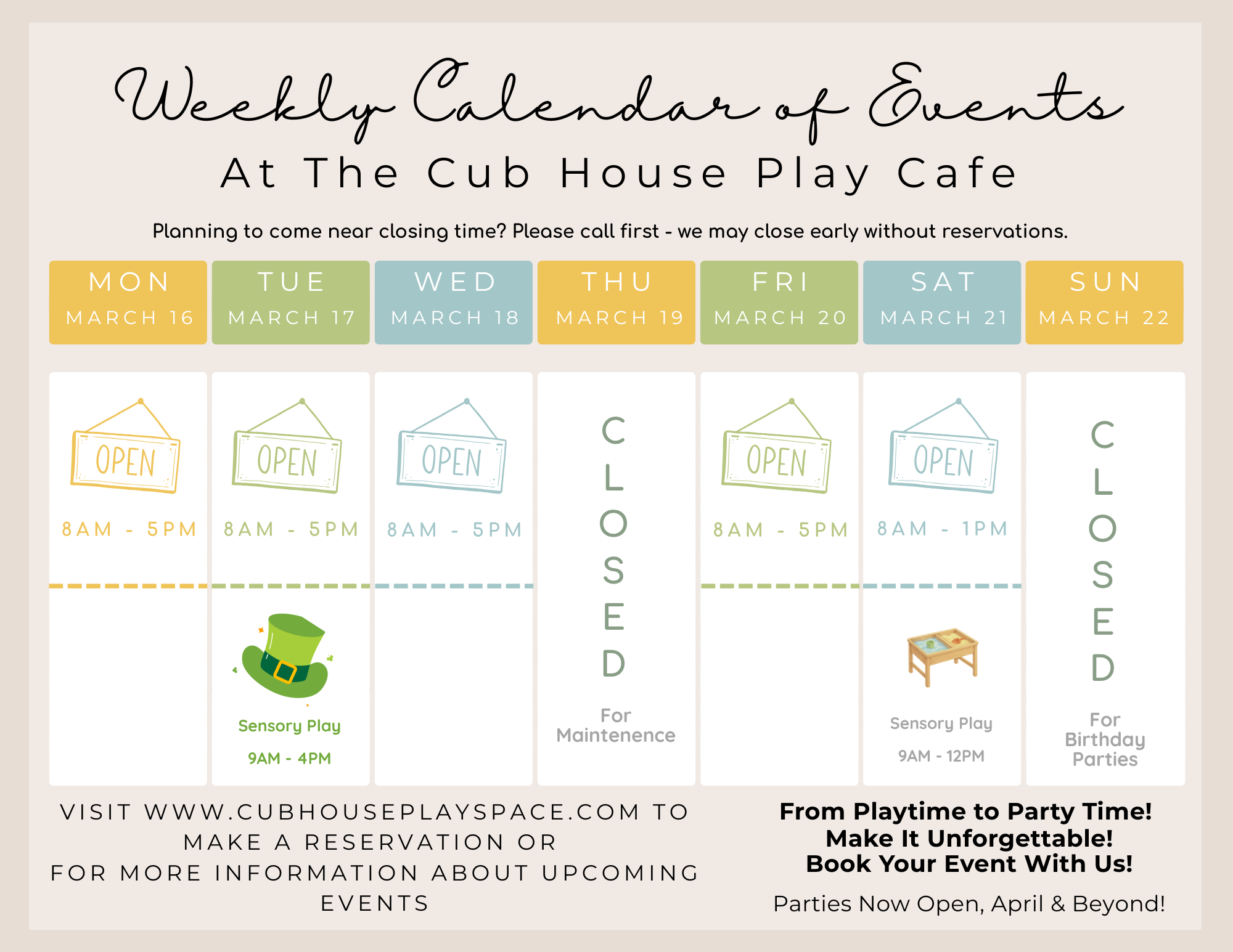 Weekly Calendar of Events
At The Cub House Play Cafe

Planning to come near closing time? Please call first - we may close early without reservations.

| MON MARCH 16 | TUE MARCH 17 | WED MARCH 18 | THU MARCH 19 | FRI MARCH 20 | SAT MARCH 21 | SUN MARCH 22 |
|---|---|---|---|---|---|---|
| OPEN 8AM - 5PM | OPEN 8AM - 5PM | OPEN 8AM - 5PM | CLOSED For Maintenence | OPEN 8AM - 5PM | OPEN 8AM - 1PM | CLOSED For Birthday Parties |
| | Sensory Play 9AM - 4PM | | | | Sensory Play 9AM - 12PM | |

VISIT WWW.CUBHOUSEPLAYSPACE.COM TO MAKE A RESERVATION OR FOR MORE INFORMATION ABOUT UPCOMING EVENTS

From Playtime to Party Time!
Make It Unforgettable!
Book Your Event With Us!

Parties Now Open, April & Beyond!